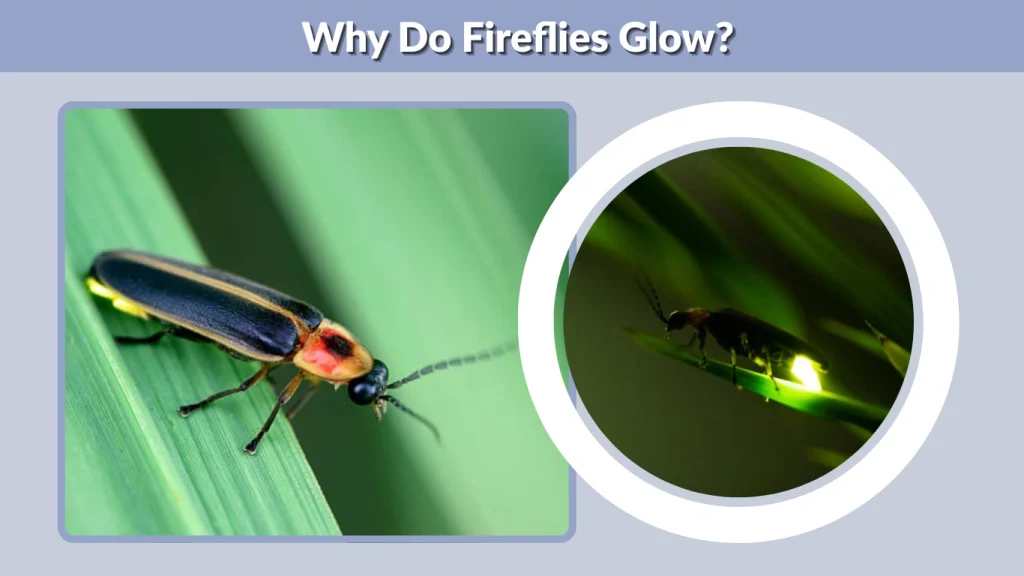 Why Do Fireflies Glow?